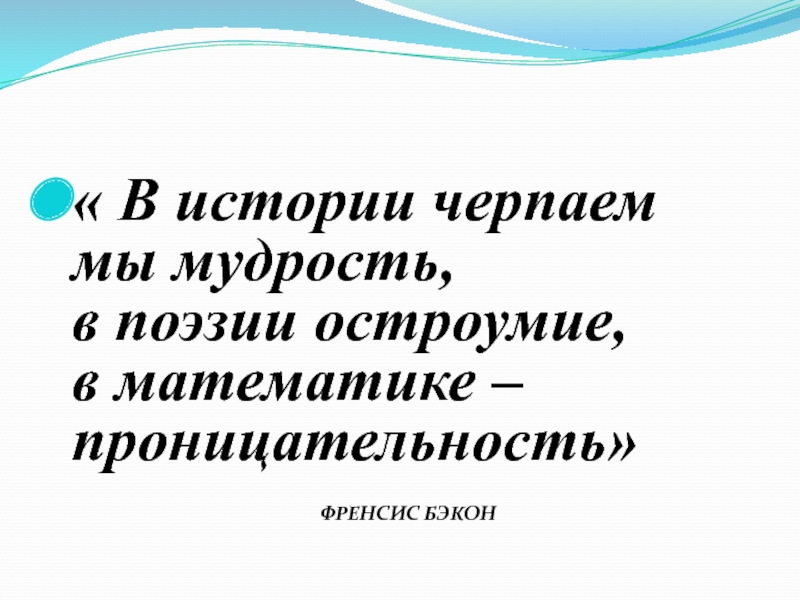 « В истории черпаем мы мудрость,
в поэзии остроумие,
в математике – проницательность»

ФРЕНСИС БЭКОН